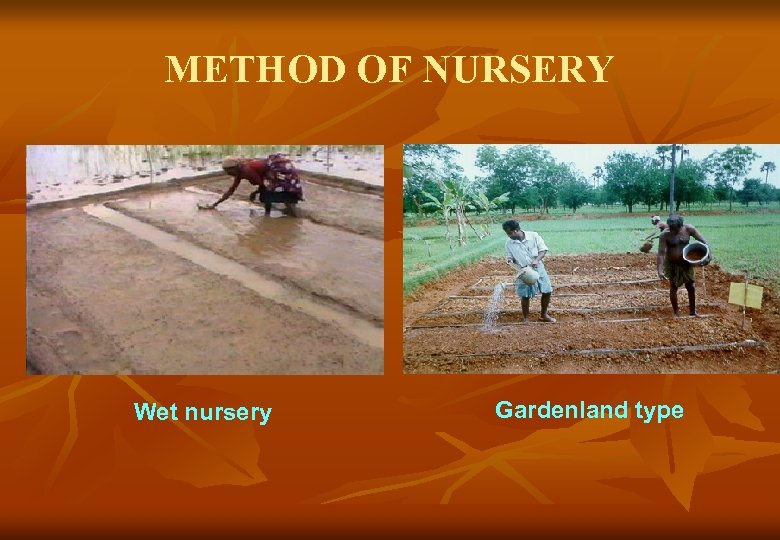 METHOD OF NURSERY

Wet nursery

Gardenland type